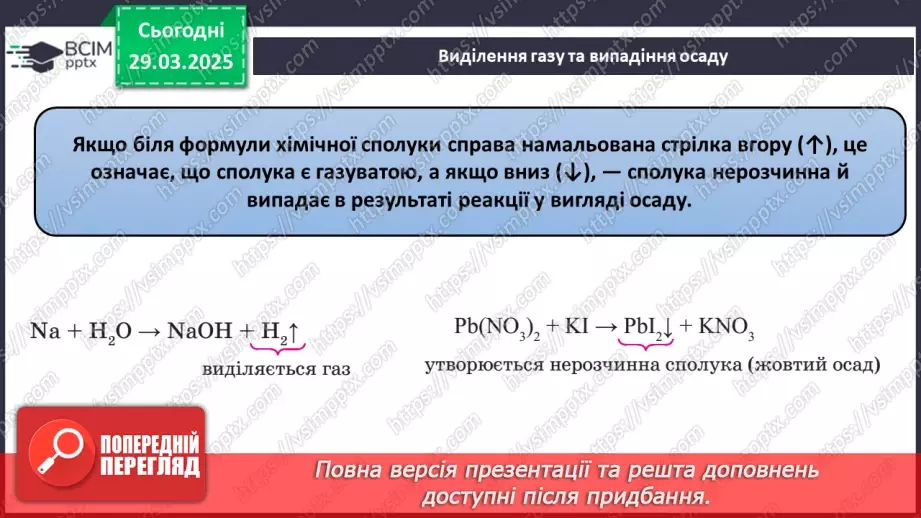 ВСІМ pptx

Сьогодні 29.03.2025

Виділення газу та випадіння осаду

Якщо біля формули хімічної сполуки справа намальована стрілка вгору (↑), це означає, що сполука є газуватою, а якщо вниз (↓), — сполука нерозчинна й випадає в результаті реакції у вигляді осаду.

$Na + H_2O \rightarrow NaOH + H_2\uparrow$
виділяється газ

$Pb(NO_3)_2 + KI \rightarrow PbI_2\downarrow + KNO_3$
утворюється нерозчинна сполука (жовтий осад)

ПОПЕРЕДНІЙ ПЕРЕГЛЯД

Повна версія презентації та решта доповнень доступні після придбання.

https://vsimpptx.com